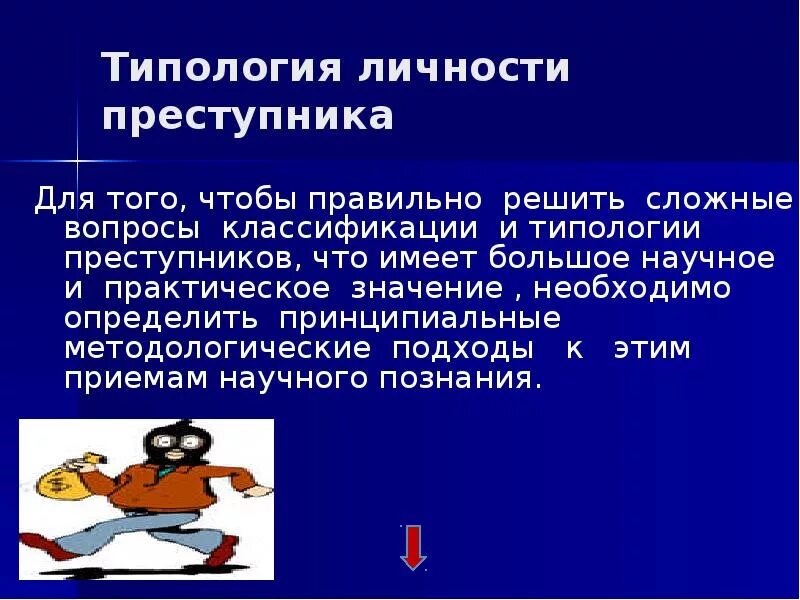 Типология личности преступника

Для того, чтобы правильно решить сложные вопросы классификации и типологии преступников, что имеет большое научное и практическое значение , необходимо определить принципиальные методологические подходы к этим приемам научного познания.

$